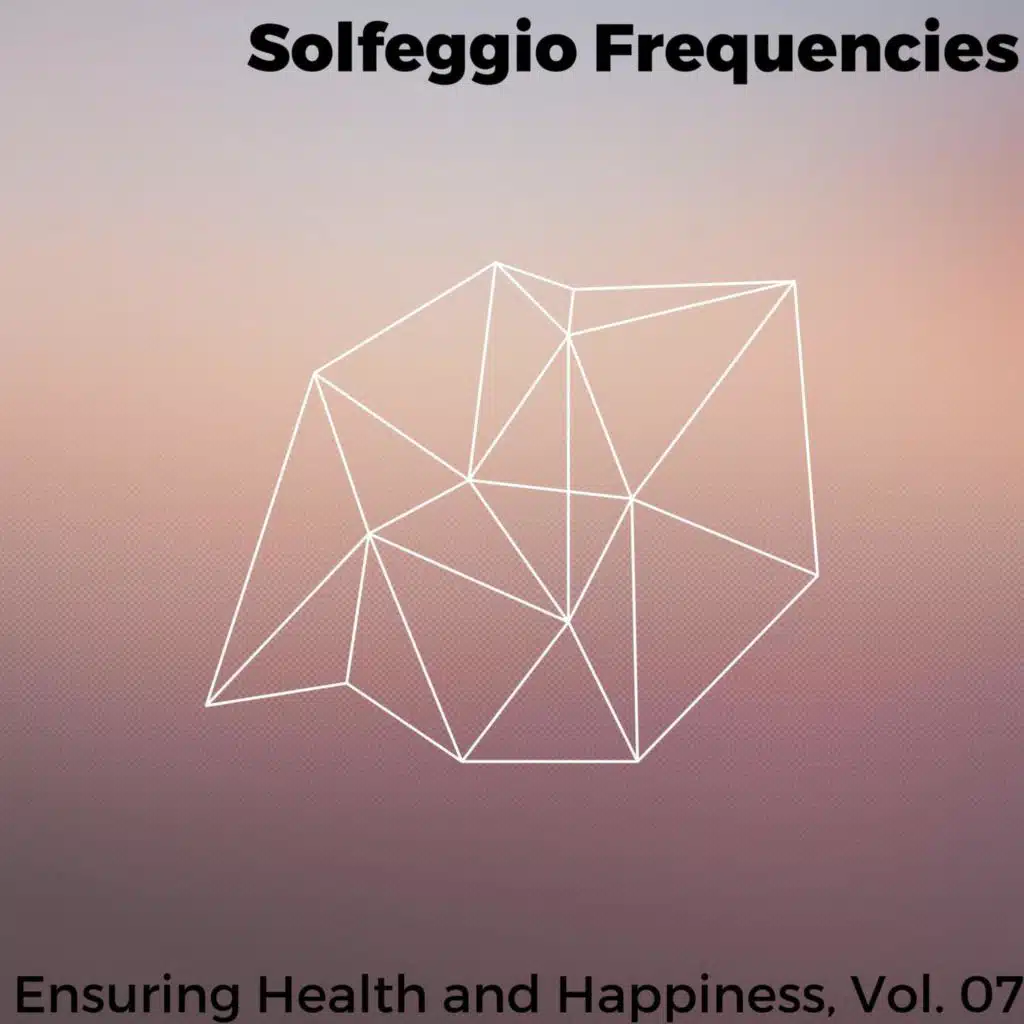 Solfeggio Frequencies

Ensuring Health and Happiness, Vol. 07